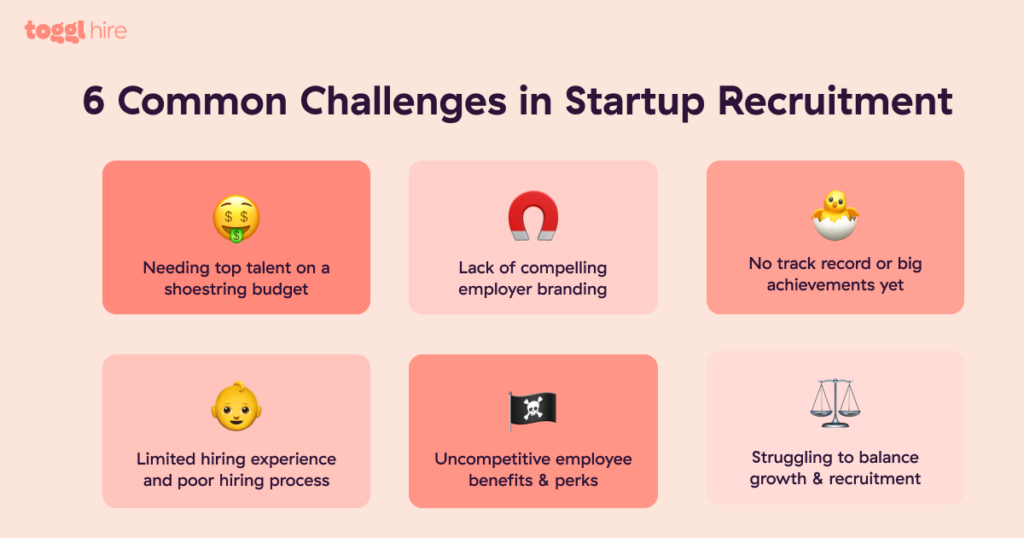 toggl hire

6 Common Challenges in Startup Recruitment

Needing top talent on a shoestring budget

Lack of compelling employer branding

No track record or big achievements yet

Limited hiring experience and poor hiring process

Uncompetitive employee benefits & perks

Struggling to balance growth & recruitment